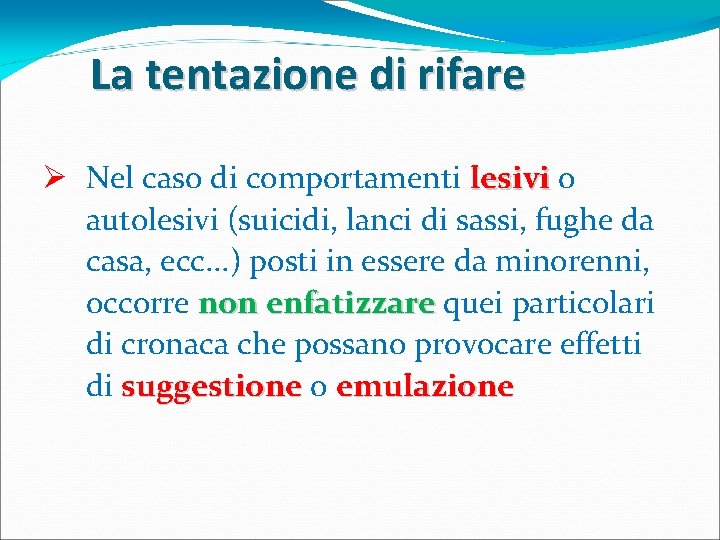 La tentazione di rifare

➢ Nel caso di comportamenti lesivi o autolesivi (suicidi, lanci di sassi, fughe da casa, ecc…) posti in essere da minorenni, occorre non enfatizzare quei particolari di cronaca che possano provocare effetti di suggestione o emulazione